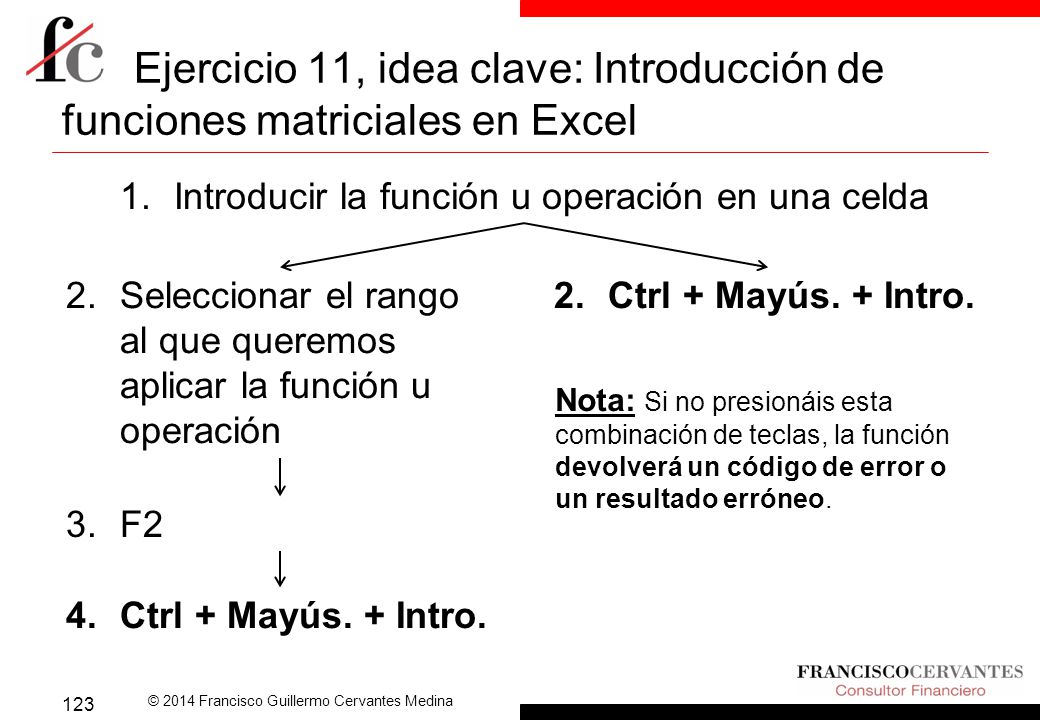 fc

Ejercicio 11, idea clave: Introducción de funciones matriciales en Excel

1. Introducir la función u operación en una celda

2. Seleccionar el rango al que queremos aplicar la función u operación

3. F2

4. Ctrl + Mayús. + Intro.

2. Ctrl + Mayús. + Intro.

Nota: Si no presionáis esta combinación de teclas, la función devolverá un código de error o un resultado erróneo.

123

© 2014 Francisco Guillermo Cervantes Medina

FRANCISCOCERVANTES
Consultor Financiero